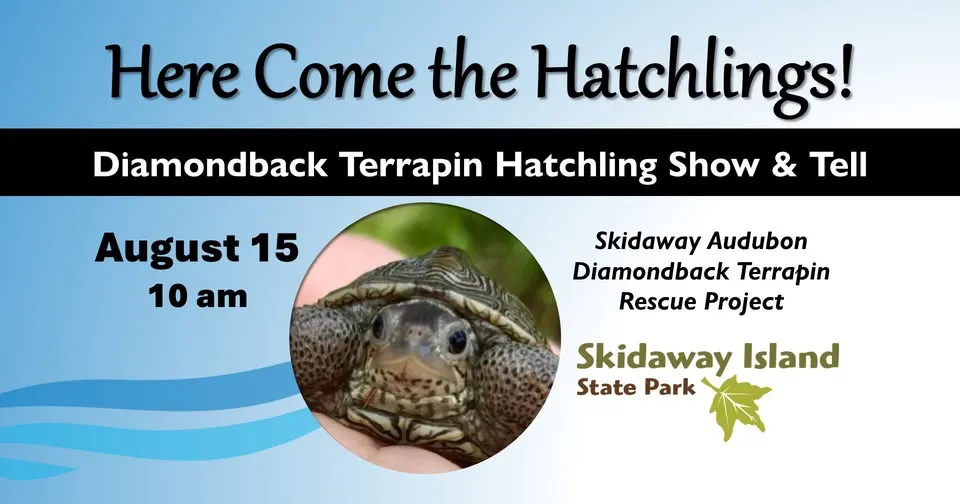 Here Come the Hatchlings!

Diamondback Terrapin Hatchling Show & Tell

August 15
10 am

Skidaway Audubon
Diamondback Terrapin
Rescue Project

Skidaway Island
State Park